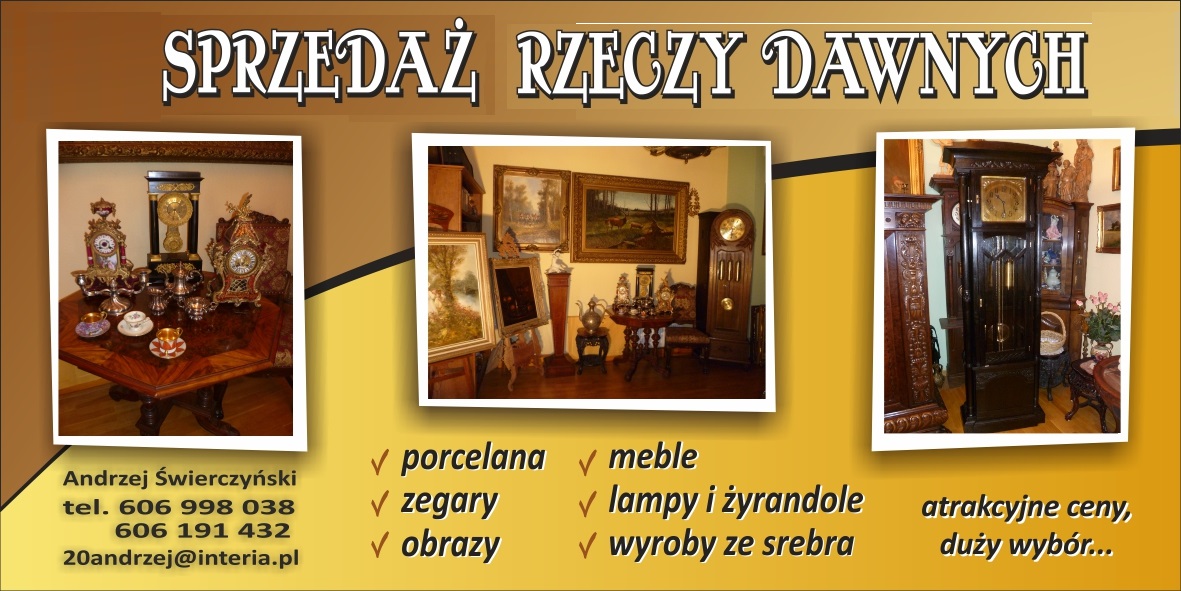 SPRZEDAŻ RZECZY DAWNYCH

Andrzej Świerczyński
tel. 606 998 038
606 191 432
20andrzej@interia.pl

✓ porcelana
✓ zegary
✓ obrazy

✓ meble
✓ lampy i żyrandole
✓ wyroby ze srebra

atrakcyjne ceny,
duży wybór...